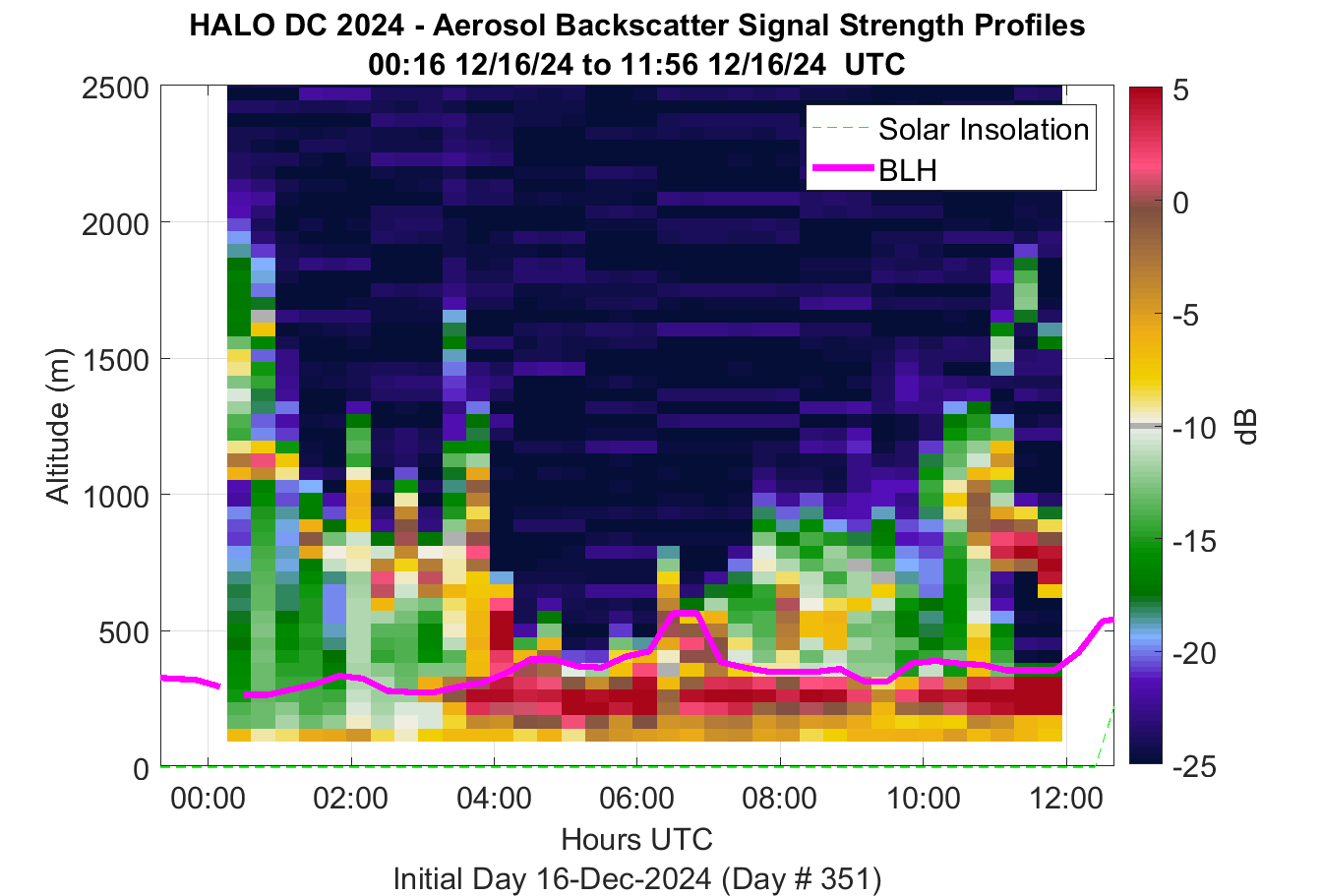 HALO DC 2024 - Aerosol Backscatter Signal Strength Profiles
00:16 12/16/24 to 11:56 12/16/24 UTC

Solar Insolation
BLH

Altitude (m)
2500
2000
1500
1000
500
0

00:00
02:00
04:00
06:00
08:00
10:00
12:00

Hours UTC
Initial Day 16-Dec-2024 (Day # 351)

5
0
-5
-10
-15
-20
-25
dB